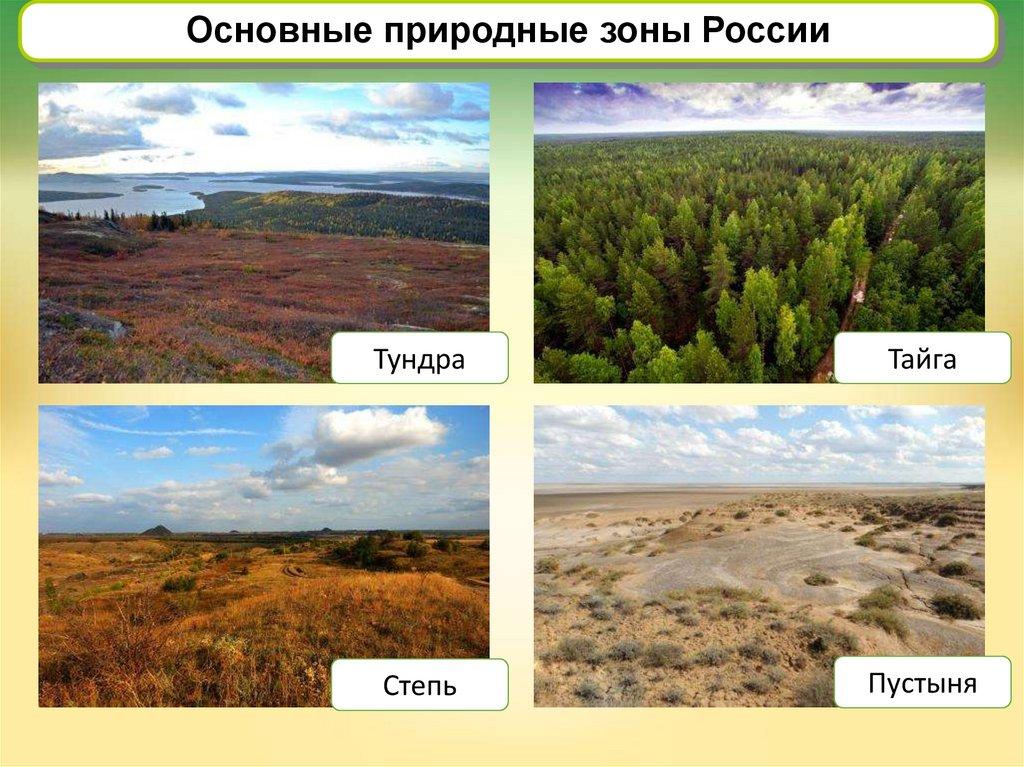 Основные природные зоны России

Тундра

Тайга

Степь

Пустыня